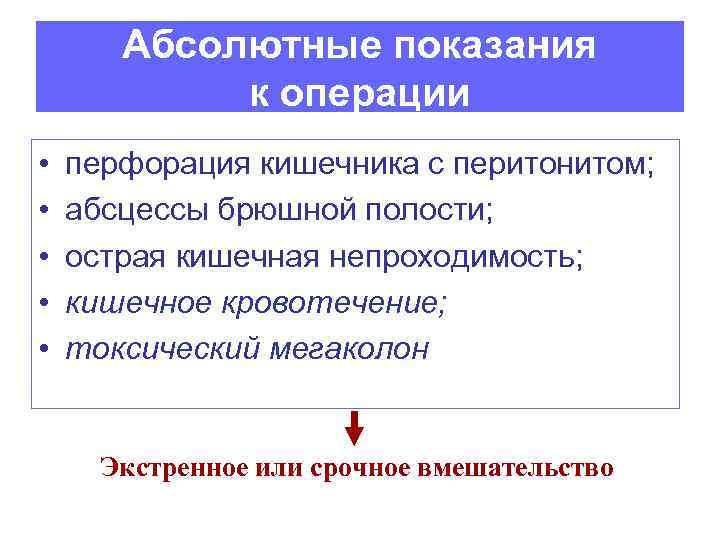 Абсолютные показания к операции

• перфорация кишечника с перитонитом;
• абсцессы брюшной полости;
• острая кишечная непроходимость;
• кишечное кровотечение;
• токсический мегаколон

Экстренное или срочное вмешательство